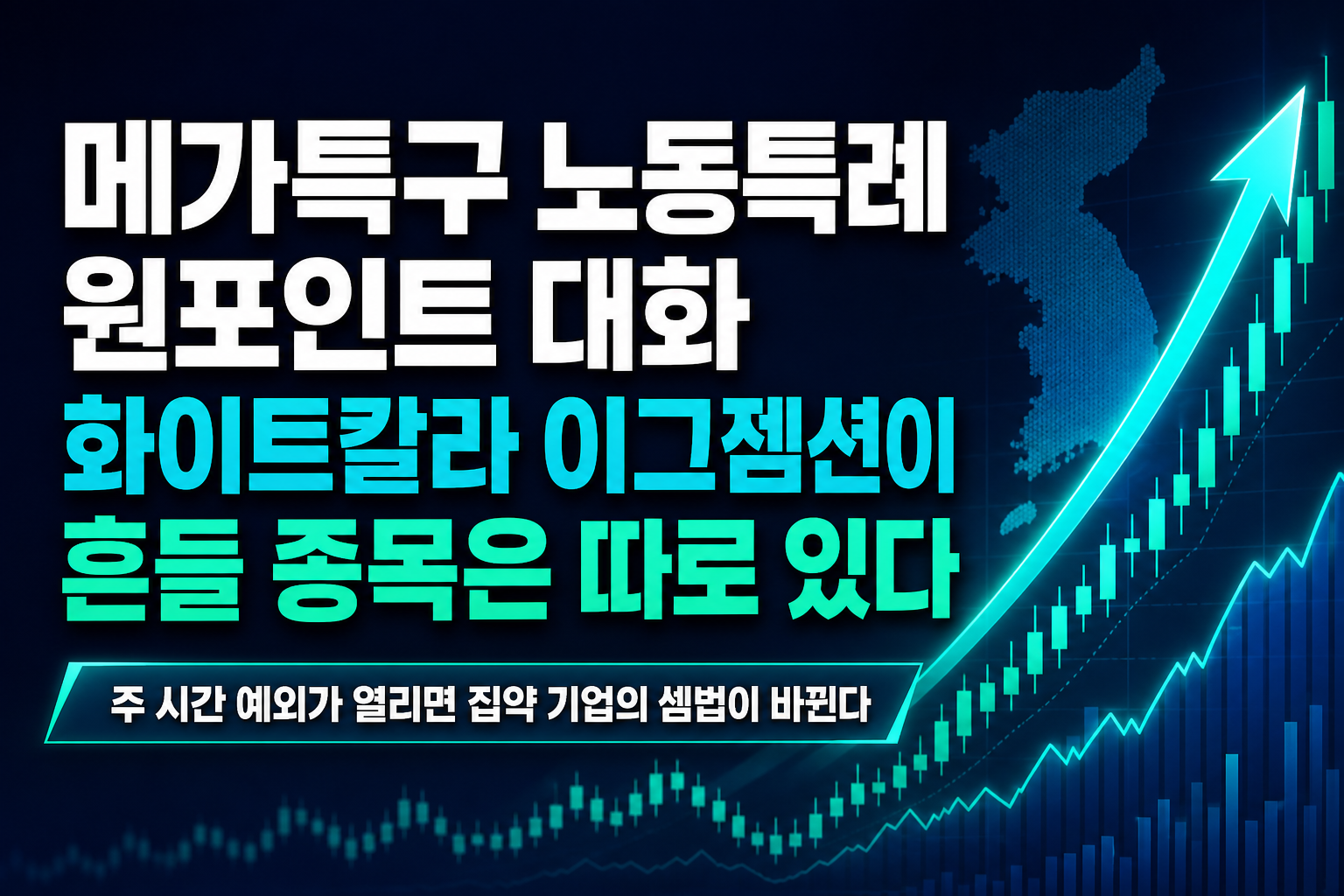 메가특구 노동특례
원포인트 대화
화이트칼라 이그젬션이
흔들 종목은 따로 있다

주 시간 예외가 열리면 집약 기업의 셈법이 바뀐다